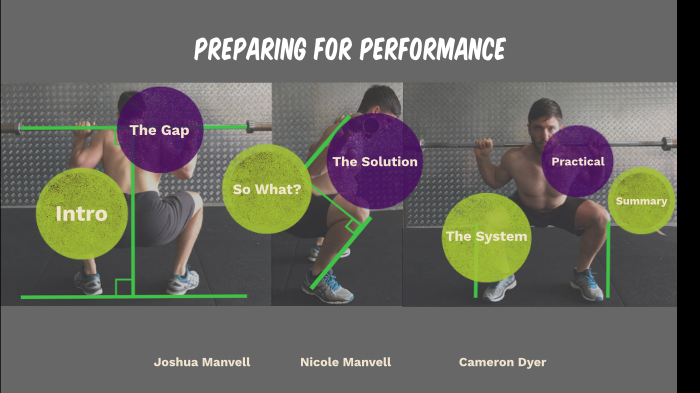 PREPARING FOR PERFORMANCE

The Gap

Intro

So What?

The Solution

Practical

Summary

The System

Joshua Manvell

Nicole Manvell

Cameron Dyer